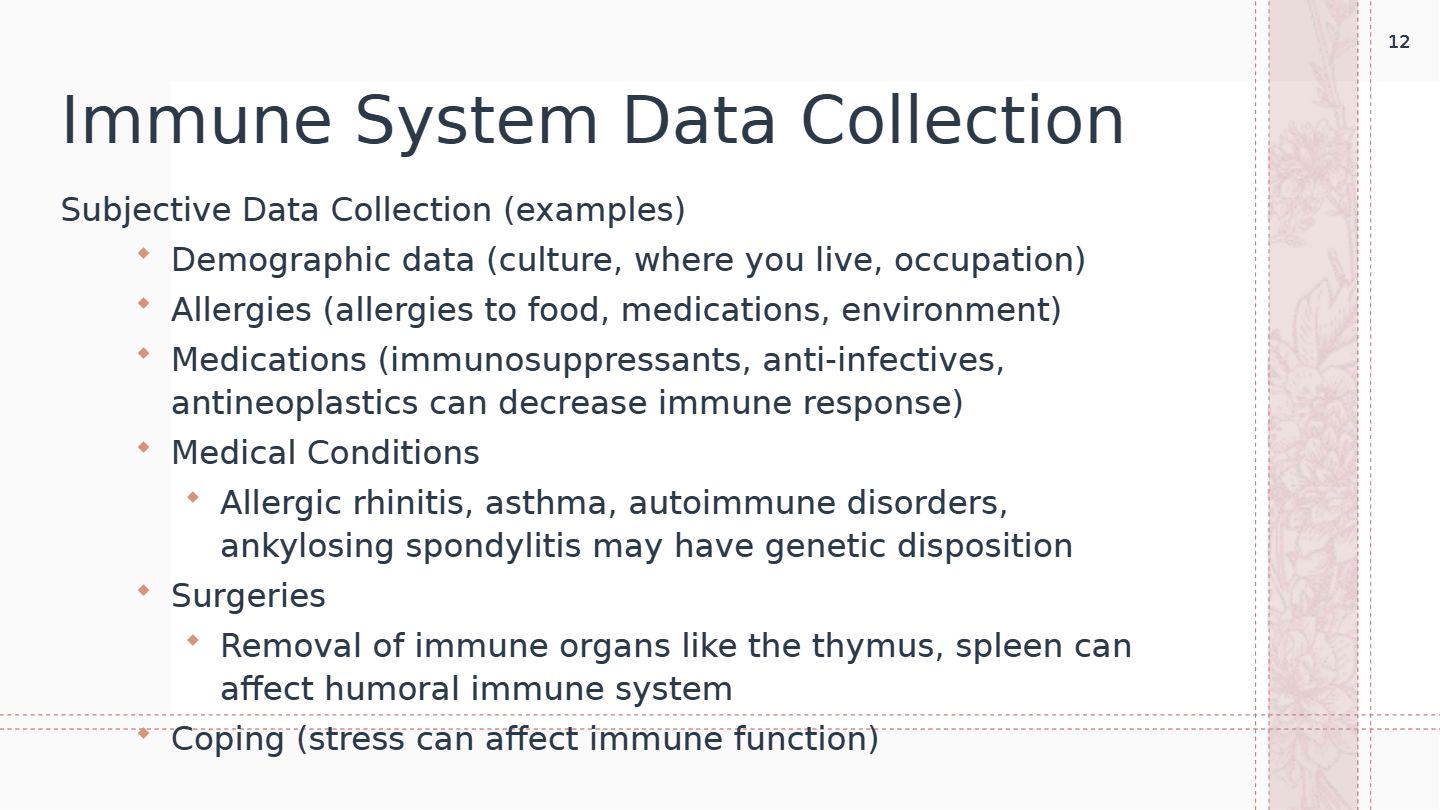 12

Immune System Data Collection

Subjective Data Collection (examples)

- Demographic data (culture, where you live, occupation)
- Allergies (allergies to food, medications, environment)
- Medications (immunosuppressants, anti-infectives, antineoplastics can decrease immune response)
- Medical Conditions
  - Allergic rhinitis, asthma, autoimmune disorders, ankylosing spondylitis may have genetic disposition
- Surgeries
  - Removal of immune organs like the thymus, spleen can affect humoral immune system
- Coping (stress can affect immune function)